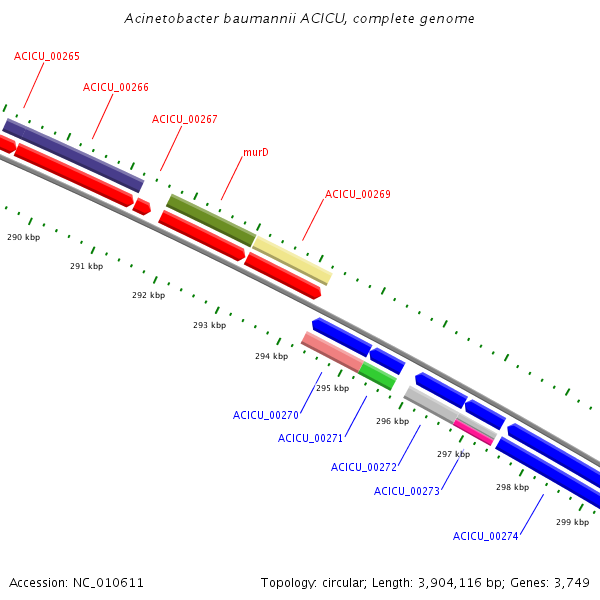 Acinetobacter baumannii ACICU, complete genome

ACICU_00265

ACICU_00266

ACICU_00267

murD

ACICU_00269

290 kbp

291 kbp

292 kbp

293 kbp

294 kbp

295 kbp

296 kbp

297 kbp

298 kbp

299 kbp

ACICU_00270

ACICU_00271

ACICU_00272

ACICU_00273

ACICU_00274

Accession: NC_010611

Topology: circular; Length: 3,904,116 bp; Genes: 3,749